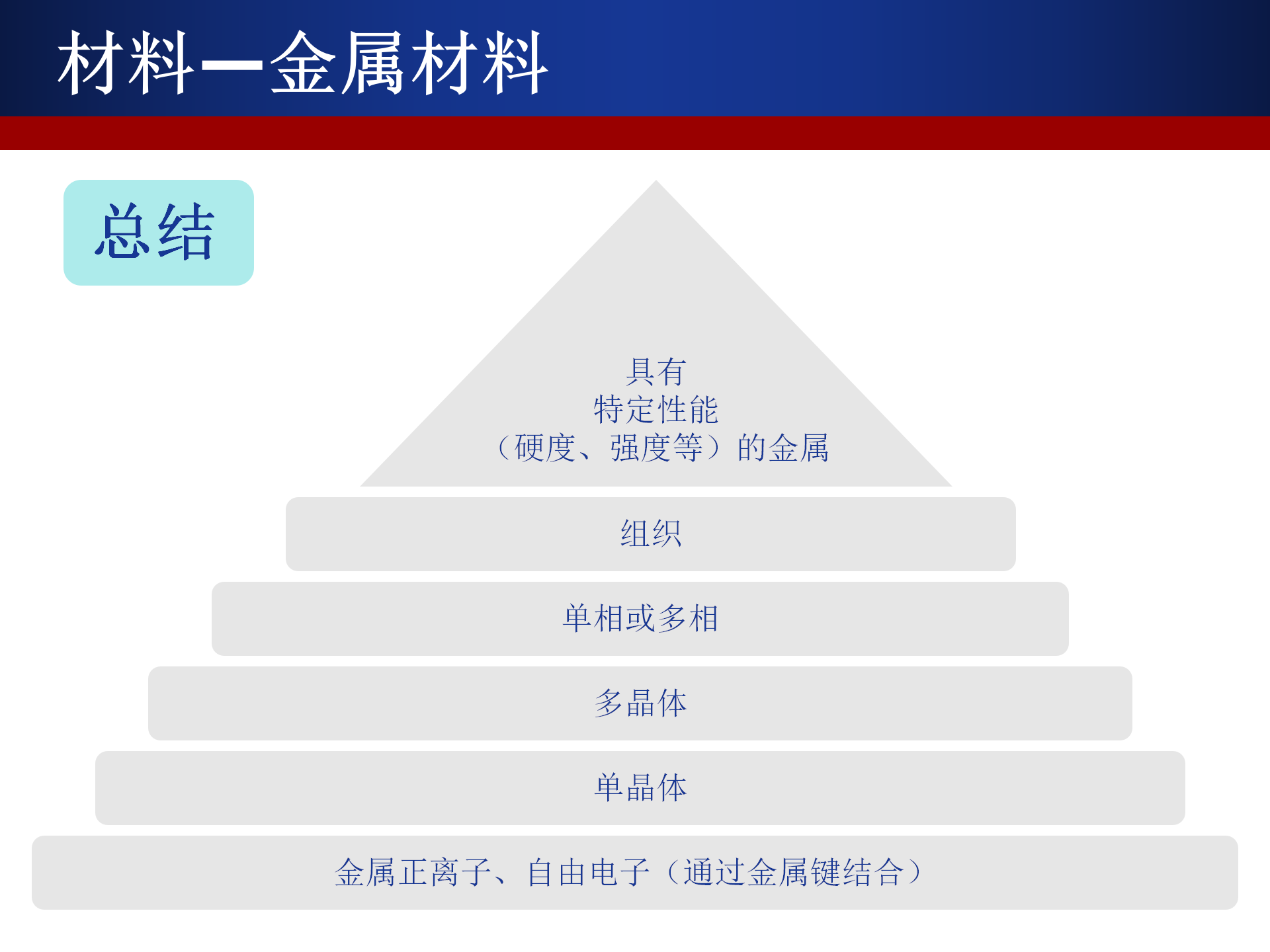 材料—金属材料

总结

具有
特定性能
（硬度、强度等）的金属

组织

单相或多相

多晶体

单晶体

金属正离子、自由电子（通过金属键结合）